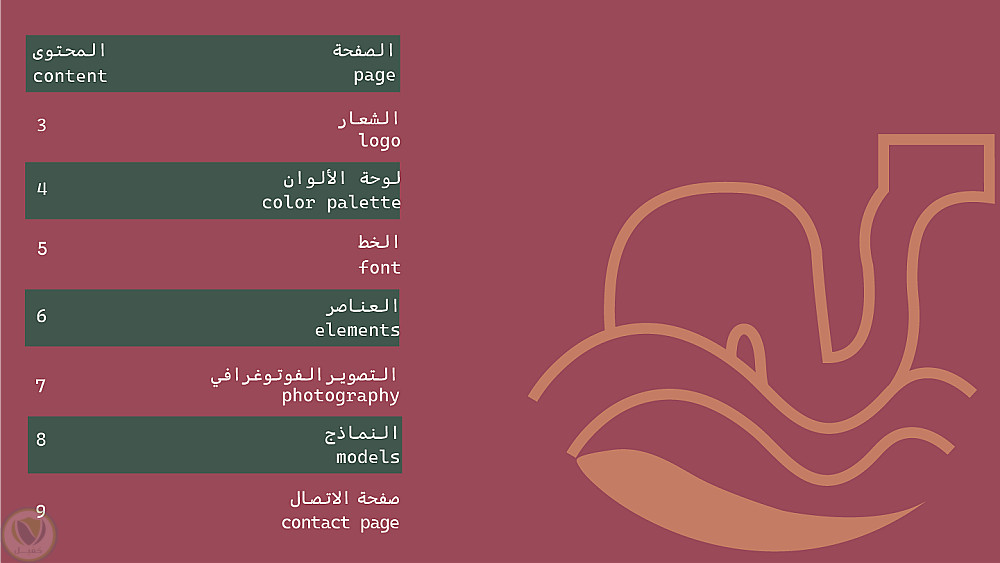 | المحتوى content | الصفحة page |
|---|---|
| 3 | الشعار logo |
| 4 | لوحة الألوان color palette |
| 5 | الخط font |
| 6 | العناصر elements |
| 7 | التصوير الفوتوغرافي photography |
| 8 | النماذج models |
| 9 | صفحة الاتصال contact page |